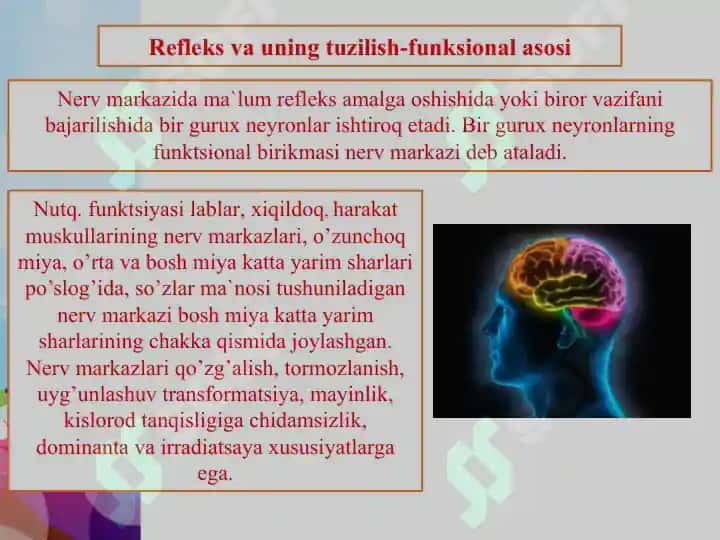 Refleks va uning tuzilish-funksional asosi

Nerv markazida ma`lum refleks amalga oshishida yoki biror vazifani bajarilishida bir gurux neyronlar ishtiroq etadi. Bir gurux neyronlarning funktsional birikmasi nerv markazi deb ataladi.

Nutq. funktsiyasi lablar, xiqildoq, harakat muskullarining nerv markazlari, o’zunchoq miya, o’rta va bosh miya katta yarim sharlari po’slog’ida, so’zlar ma`nosi tushuniladigan nerv markazi bosh miya katta yarim sharlarining chakka qismida joylashgan. Nerv markazlari qo’zg’alish, tormozlanish, uyg’unlashuv transformatsiya, mayinlik, kislorod tanqisligiga chidamsizlik, dominanta va irradiatsaya xususiyatlarga ega.